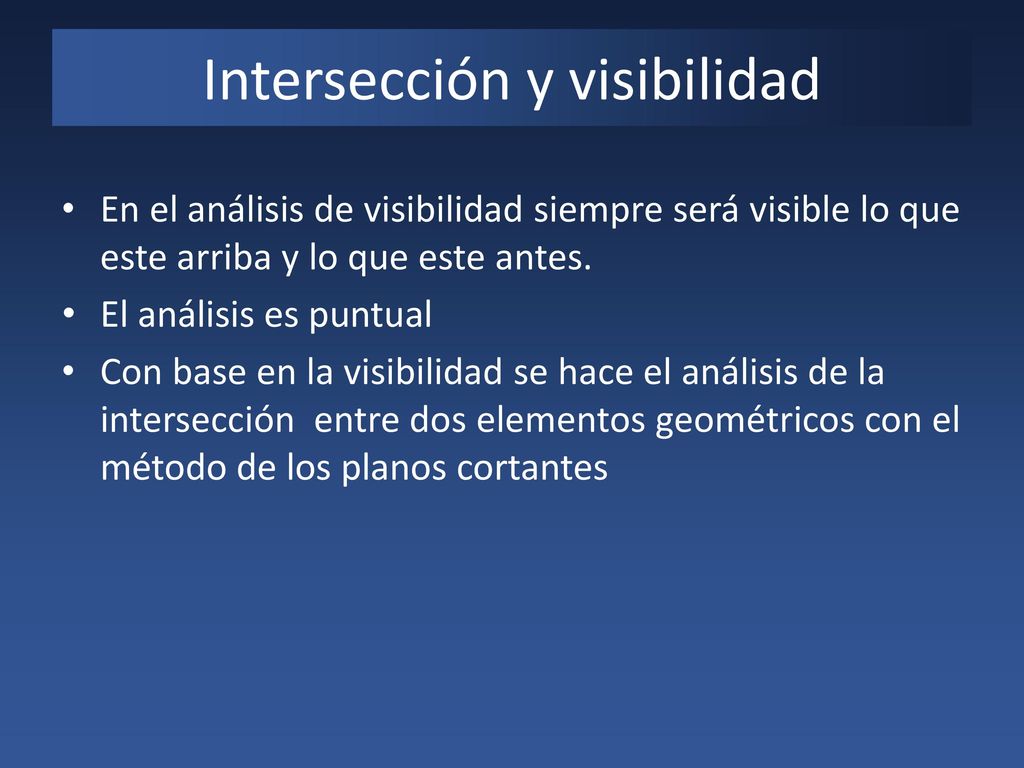 Intersección y visibilidad

• En el análisis de visibilidad siempre será visible lo que este arriba y lo que este antes.
• El análisis es puntual
• Con base en la visibilidad se hace el análisis de la intersección entre dos elementos geométricos con el método de los planos cortantes